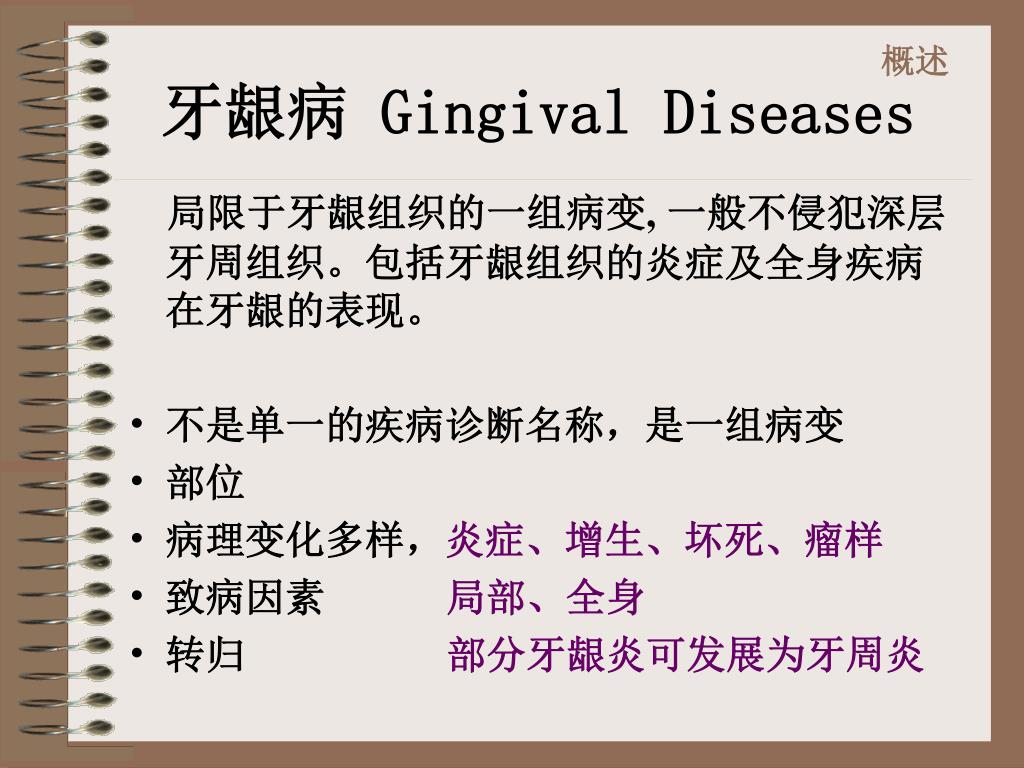 概述

牙龈病 Gingival Diseases

局限于牙龈组织的一组病变,一般不侵犯深层牙周组织。包括牙龈组织的炎症及全身疾病在牙龈的表现。

• 不是单一的疾病诊断名称，是一组病变
• 部位
• 病理变化多样，炎症、增生、坏死、瘤样
• 致病因素　局部、全身
• 转归　部分牙龈炎可发展为牙周炎